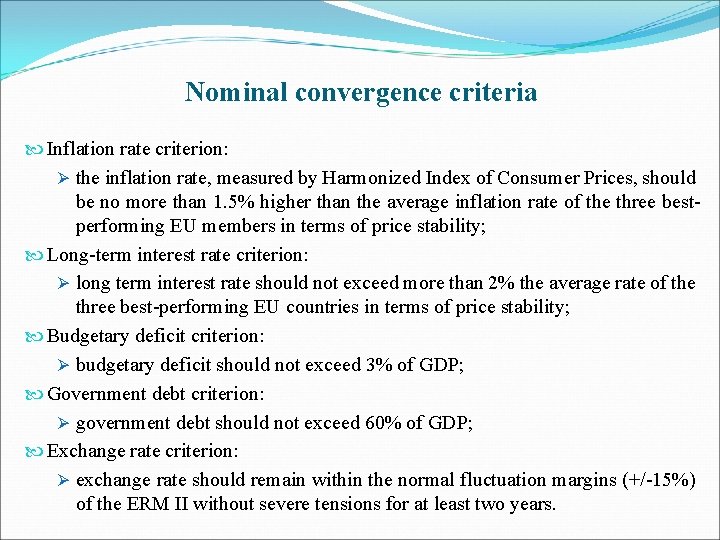 Nominal convergence criteria

Inflation rate criterion:

the inflation rate, measured by Harmonized Index of Consumer Prices, should be no more than 1.5% higher than the average inflation rate of the three best-performing EU members in terms of price stability;

Long-term interest rate criterion:

long term interest rate should not exceed more than 2% the average rate of the three best-performing EU countries in terms of price stability;

Budgetary deficit criterion:

budgetary deficit should not exceed 3% of GDP;

Government debt criterion:

government debt should not exceed 60% of GDP;

Exchange rate criterion:

exchange rate should remain within the normal fluctuation margins (+/-15%) of the ERM II without severe tensions for at least two years.